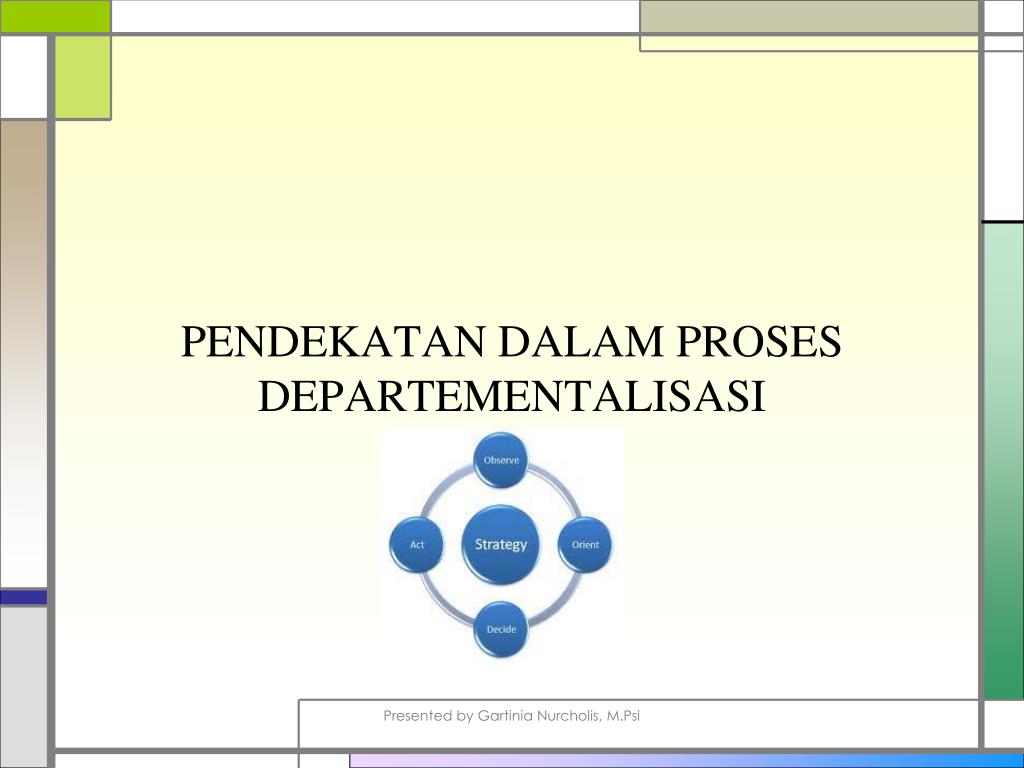 PENDEKATAN DALAM PROSES DEPARTEMENTALISASI

Observe

Act

Strategy

Orient

Decide

Presented by Gartinia Nurcholis, M.Psi